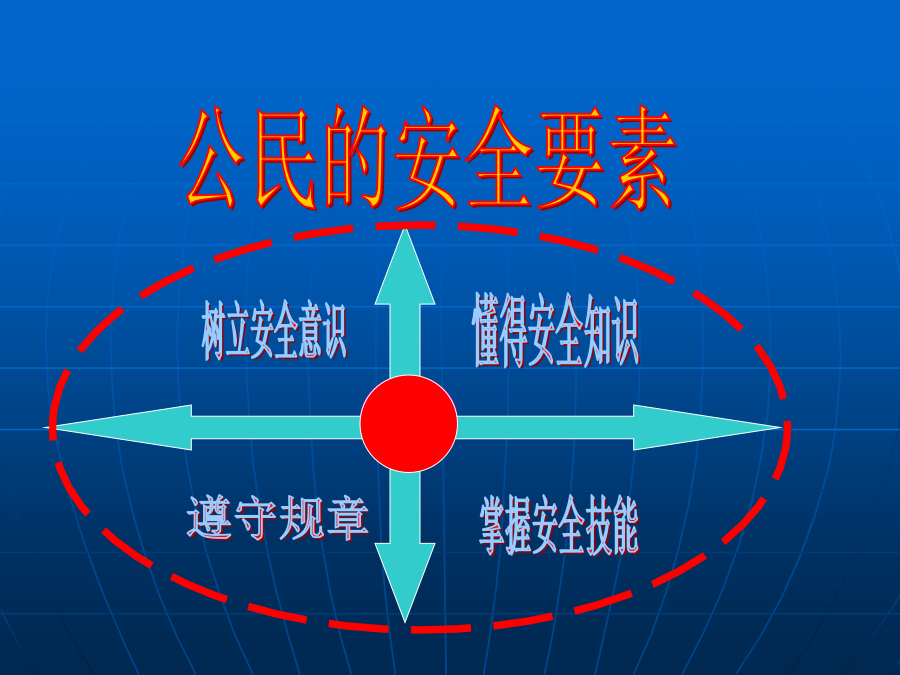 公民的安全要素

树立安全意识

懂得安全知识

遵守规章

掌握安全技能